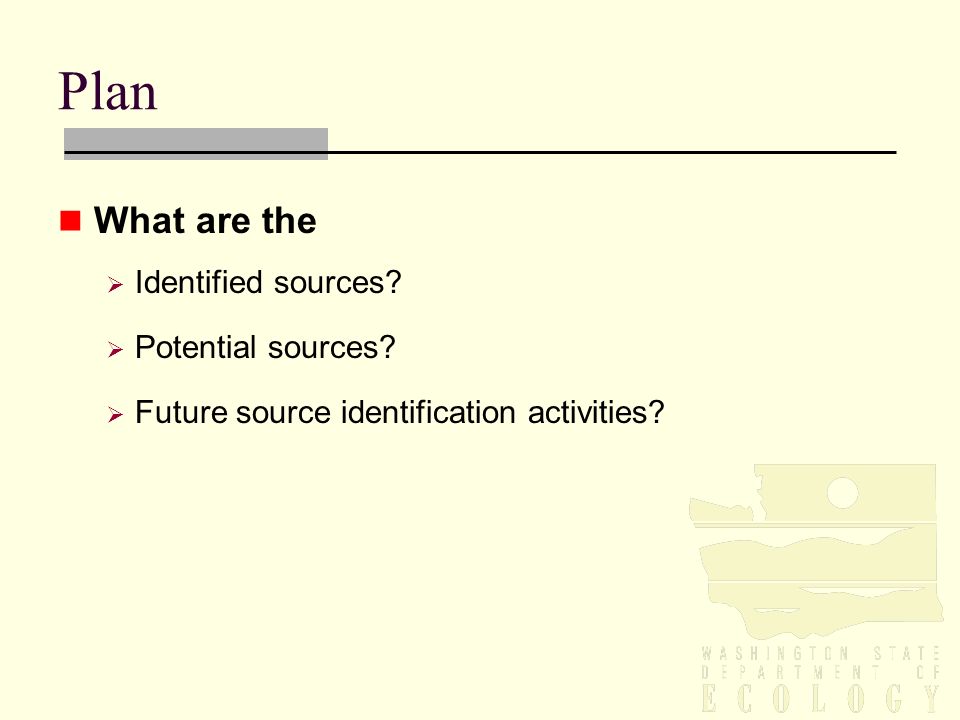 Plan

What are the

Identified sources?

Potential sources?

Future source identification activities?

WASHINGTON STATE
DEPARTMENT OF
ECOLOGY